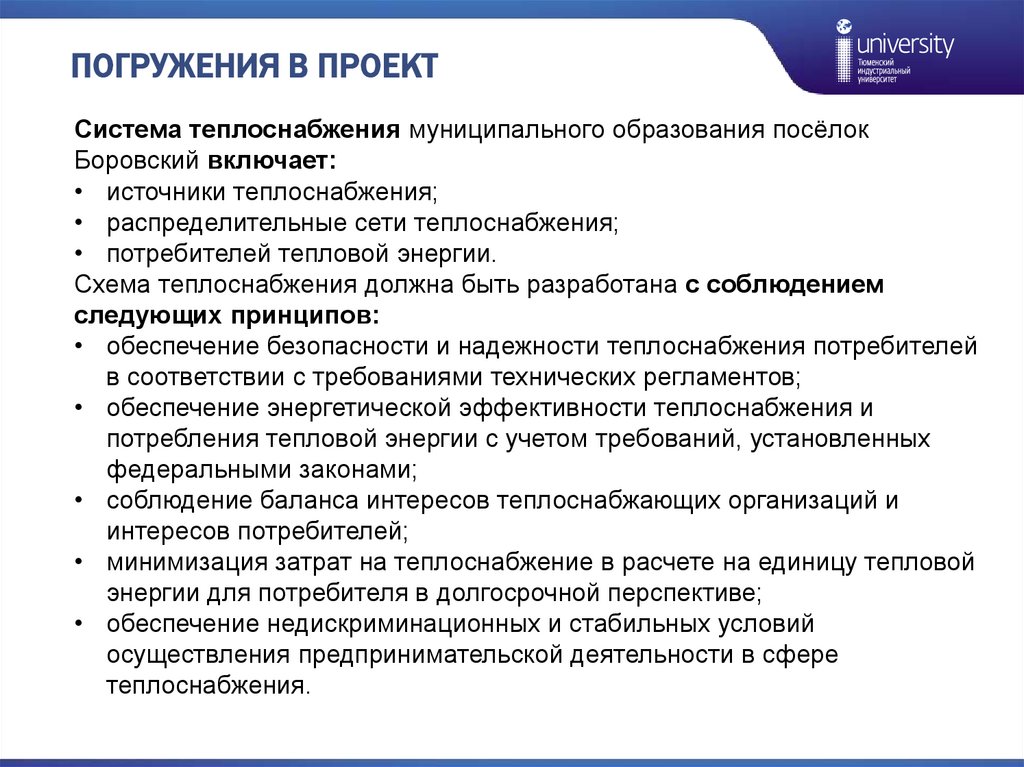 ПОГРУЖЕНИЯ В ПРОЕКТ

university
Тюменский индустриальный университет

Система теплоснабжения муниципального образования посёлок Боровский включает:
• источники теплоснабжения;
• распределительные сети теплоснабжения;
• потребителей тепловой энергии.
Схема теплоснабжения должна быть разработана с соблюдением следующих принципов:
• обеспечение безопасности и надежности теплоснабжения потребителей в соответствии с требованиями технических регламентов;
• обеспечение энергетической эффективности теплоснабжения и потребления тепловой энергии с учетом требований, установленных федеральными законами;
• соблюдение баланса интересов теплоснабжающих организаций и интересов потребителей;
• минимизация затрат на теплоснабжение в расчете на единицу тепловой энергии для потребителя в долгосрочной перспективе;
• обеспечение недискриминационных и стабильных условий осуществления предпринимательской деятельности в сфере теплоснабжения.